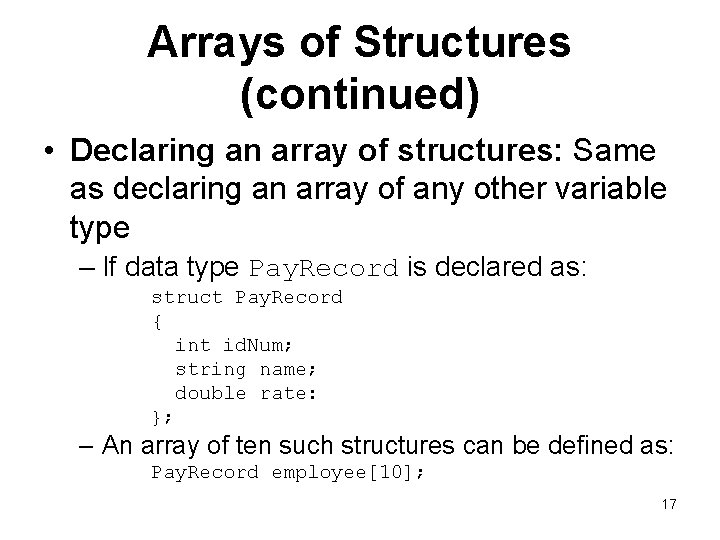 Arrays of Structures (continued)

• Declaring an array of structures: Same as declaring an array of any other variable type

– If data type PayRecord is declared as:

struct PayRecord
{
  int idNum;
  string name;
  double rate:
};

– An array of ten such structures can be defined as:

PayRecord employee[10];

17